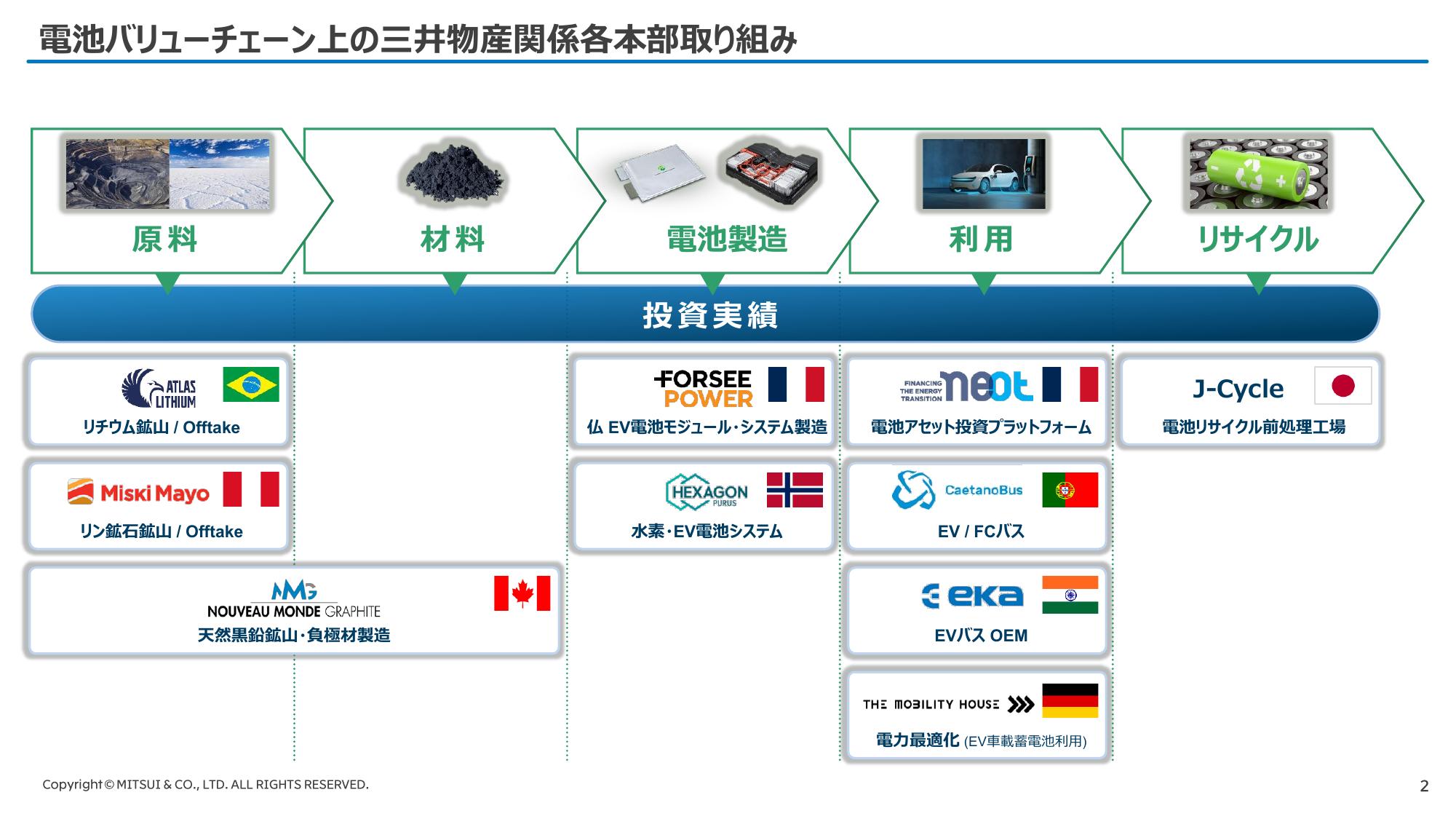 電池バリューチェーン上の三井物産関係各本部取り組み

原料

材料

電池製造

利用

リサイクル

投資実績

ATLAS LITHIUM
リチウム鉱山 / Offtake

Miski Mayo
リン鉱石鉱山 / Offtake

NMG
NOUVEAU MONDE GRAPHITE
天然黒鉛鉱山・負極材製造

FORSEE POWER
仏 EV電池モジュール・システム製造

HEXAGON PURUS
水素・EV電池システム

FINANCING THE ENERGY TRANSITION neot
電池アセット投資プラットフォーム

CaetanoBus
EV / FCバス

eka
EVバス OEM

THE MOBILITY HOUSE
電力最適化 (EV車載蓄電池利用)

J-Cycle
電池リサイクル前処理工場

Copyright © MITSUI & CO., LTD. ALL RIGHTS RESERVED.

2